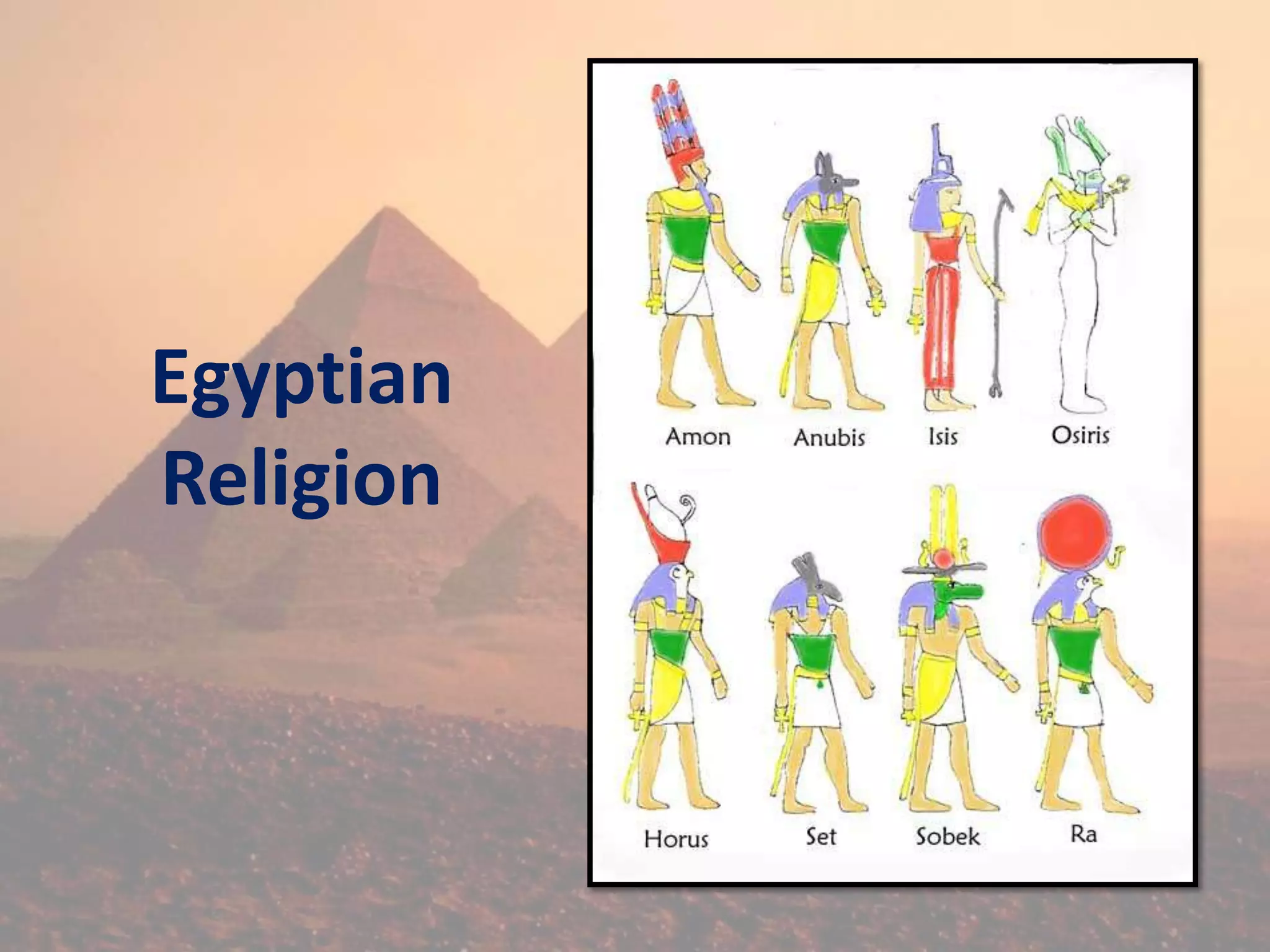 Egyptian Religion

Amon Anubis Isis Osiris

Horus Set Sobek Ra